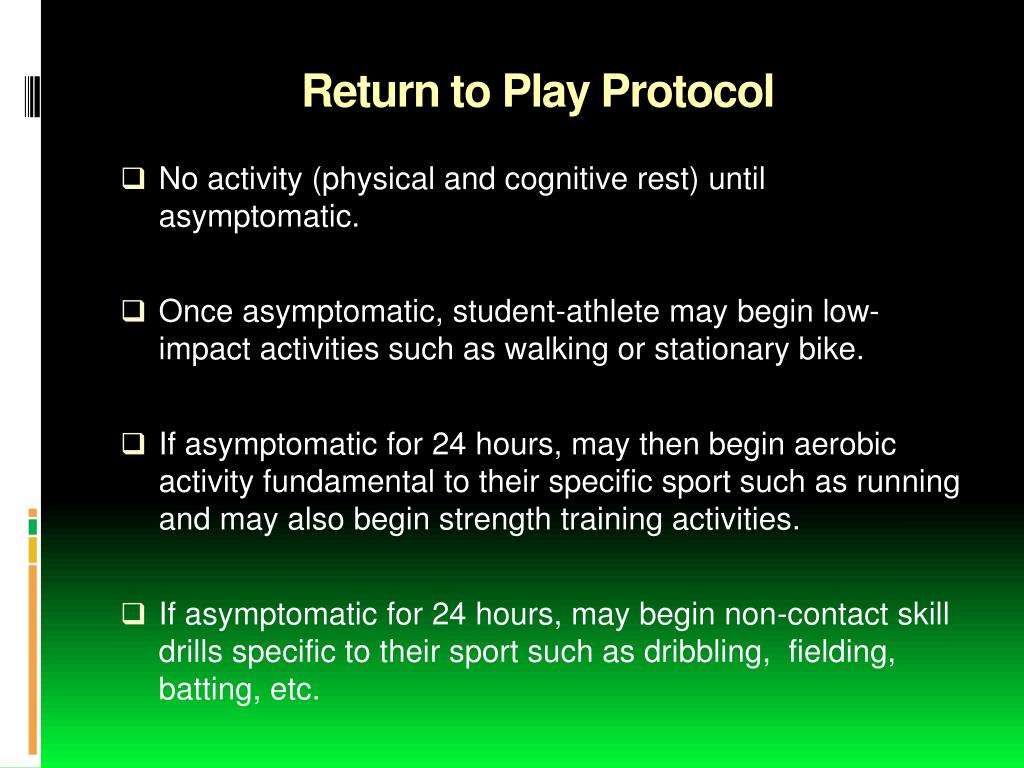 Return to Play Protocol

❑ No activity (physical and cognitive rest) until asymptomatic.

❑ Once asymptomatic, student-athlete may begin low-impact activities such as walking or stationary bike.

❑ If asymptomatic for 24 hours, may then begin aerobic activity fundamental to their specific sport such as running and may also begin strength training activities.

❑ If asymptomatic for 24 hours, may begin non-contact skill drills specific to their sport such as dribbling, fielding, batting, etc.